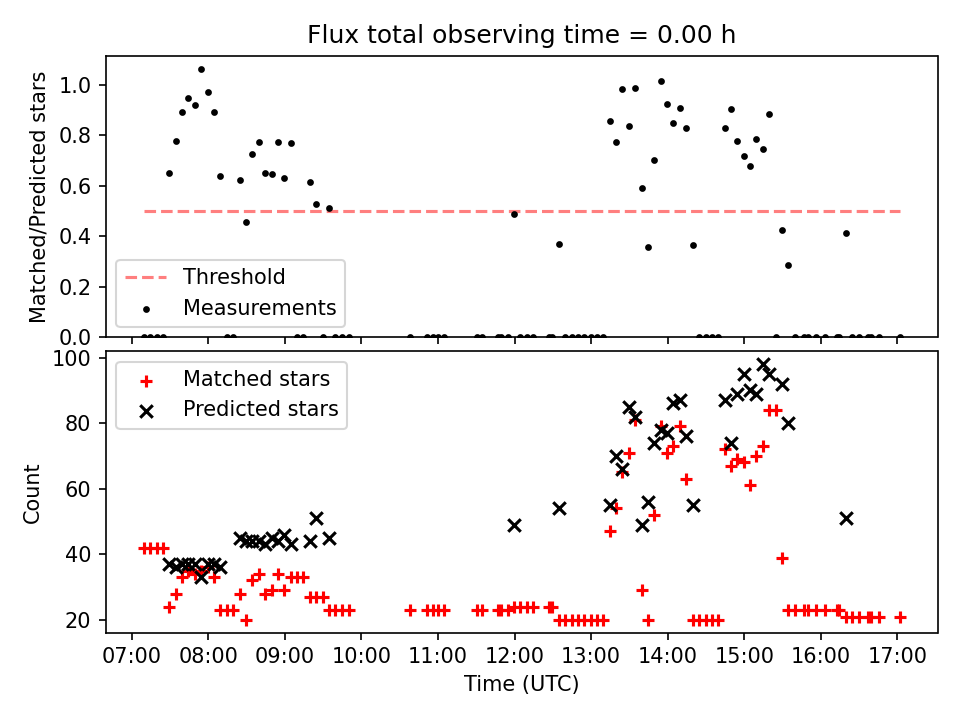 Flux total observing time = 0.00 h

Matched/Predicted stars

1.0
0.8
0.6
0.4
0.2
0.0

Threshold
Measurements

Count

100
80
60
40
20

Matched stars
Predicted stars

07:00 08:00 09:00 10:00 11:00 12:00 13:00 14:00 15:00 16:00 17:00

Time (UTC)